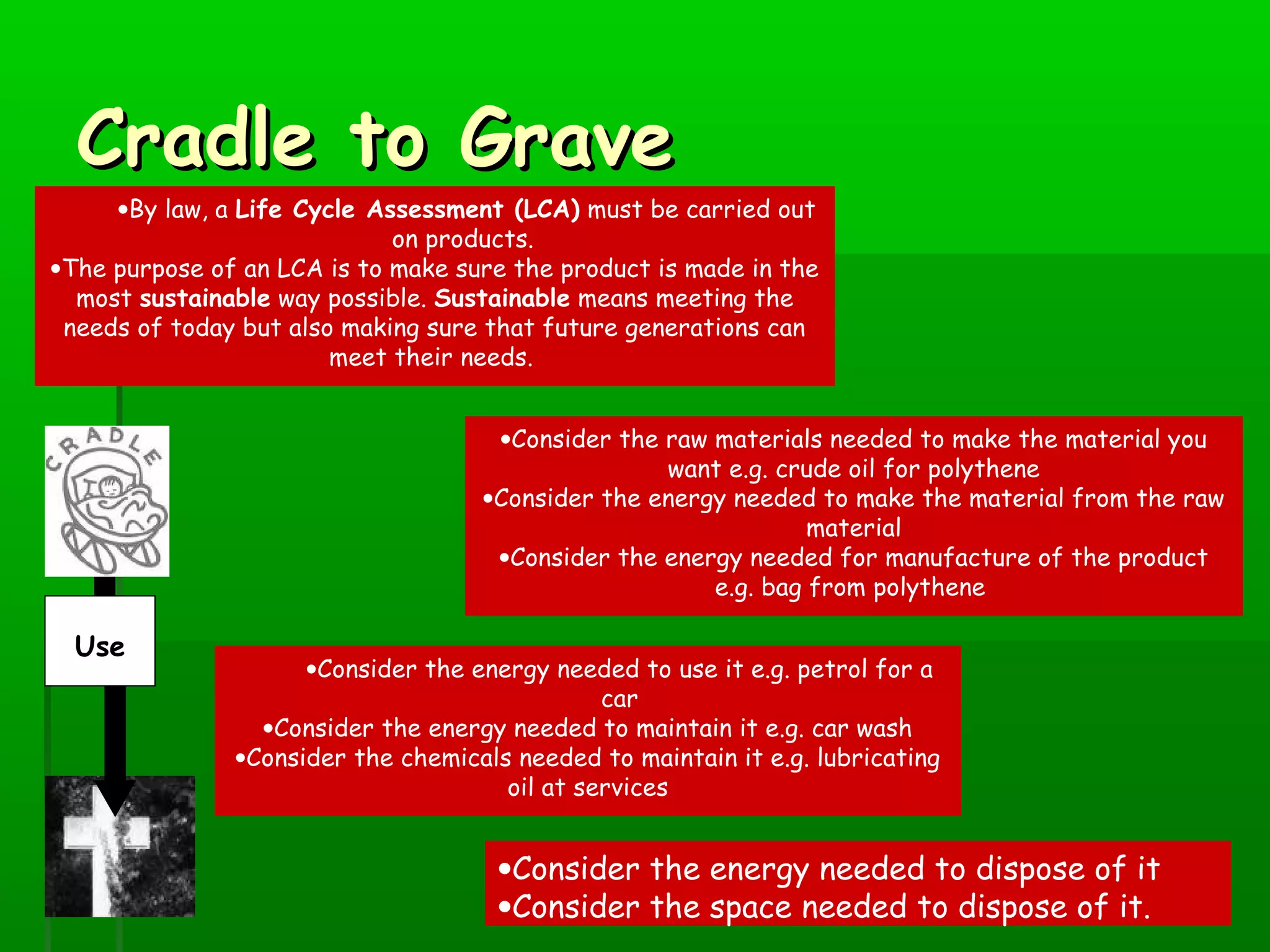 Cradle to Grave

•By law, a Life Cycle Assessment (LCA) must be carried out on products.
•The purpose of an LCA is to make sure the product is made in the most sustainable way possible. Sustainable means meeting the needs of today but also making sure that future generations can meet their needs.

CRADLE

•Consider the raw materials needed to make the material you want e.g. crude oil for polythene
•Consider the energy needed to make the material from the raw material
•Consider the energy needed for manufacture of the product e.g. bag from polythene

Use

•Consider the energy needed to use it e.g. petrol for a car
•Consider the energy needed to maintain it e.g. car wash
•Consider the chemicals needed to maintain it e.g. lubricating oil at services

•Consider the energy needed to dispose of it
•Consider the space needed to dispose of it.